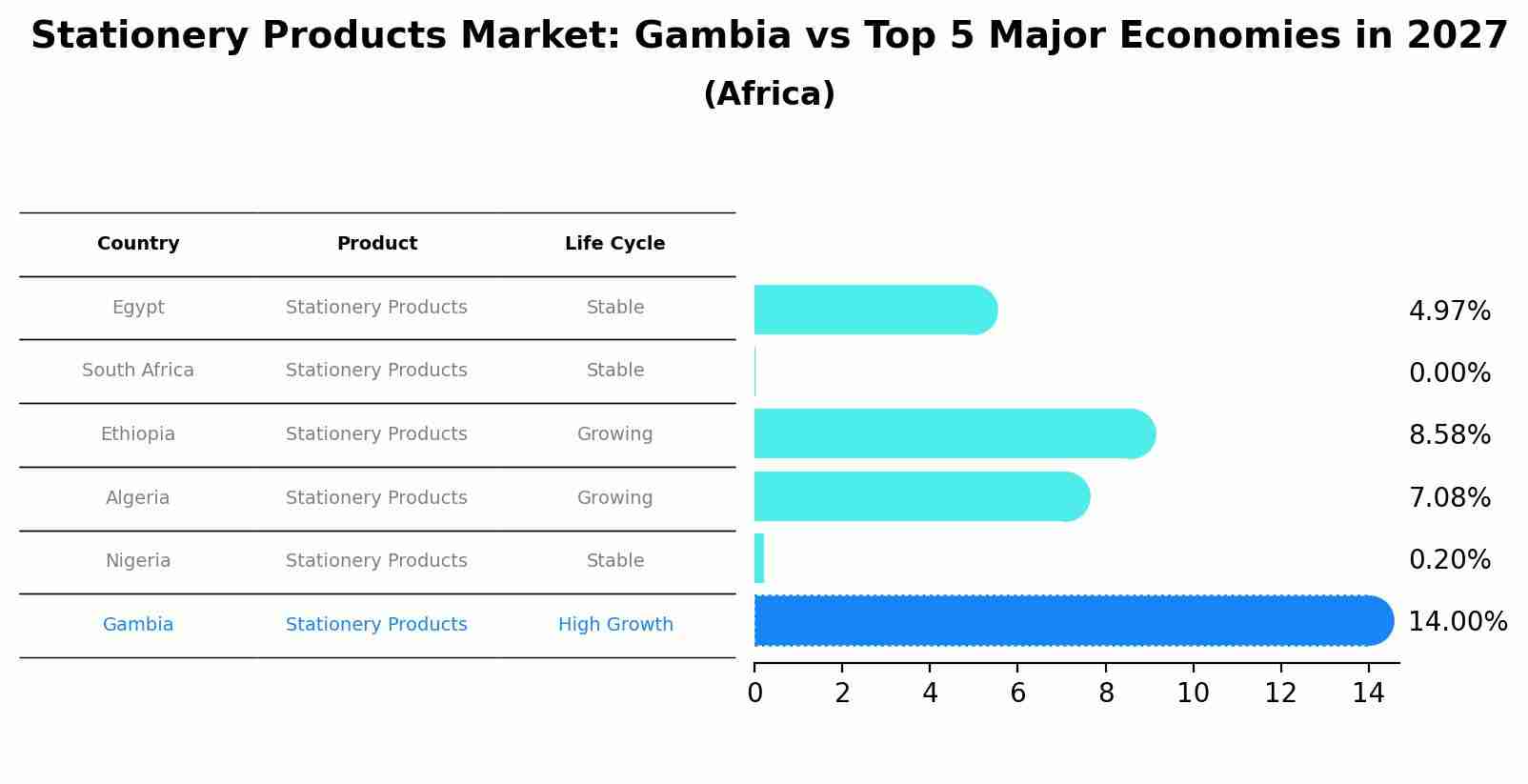 Stationery Products Market: Gambia vs Top 5 Major Economies in 2027
(Africa)

| Country | Product | Life Cycle |
|---|---|---|
| Egypt | Stationery Products | Stable |
| South Africa | Stationery Products | Stable |
| Ethiopia | Stationery Products | Growing |
| Algeria | Stationery Products | Growing |
| Nigeria | Stationery Products | Stable |
| Gambia | Stationery Products | High Growth |

4.97%
0.00%
8.58%
7.08%
0.20%
14.00%

0 2 4 6 8 10 12 14